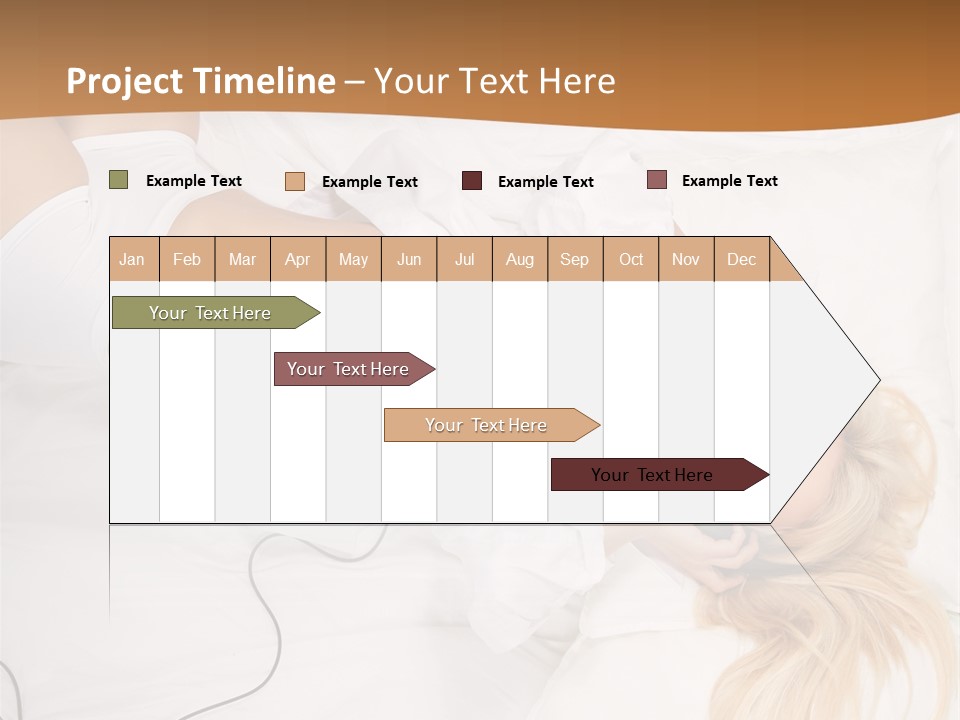 Project Timeline – Your Text Here

Example Text Example Text Example Text Example Text

| Jan | Feb | Mar | Apr | May | Jun | Jul | Aug | Sep | Oct | Nov | Dec |
|---|---|---|---|---|---|---|---|---|---|---|---|

Your Text Here

Your Text Here

Your Text Here

Your Text Here